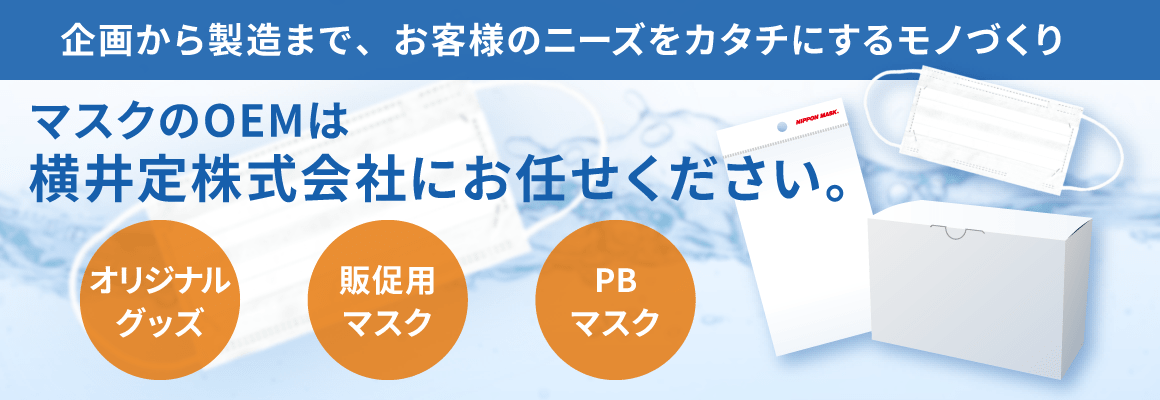 企画から製造まで、お客様のニーズをカタチにするモノづくり

マスクのOEMは
横井定株式会社にお任せください。

オリジナルグッズ

販促用マスク

PBマスク

NIPPON MASK